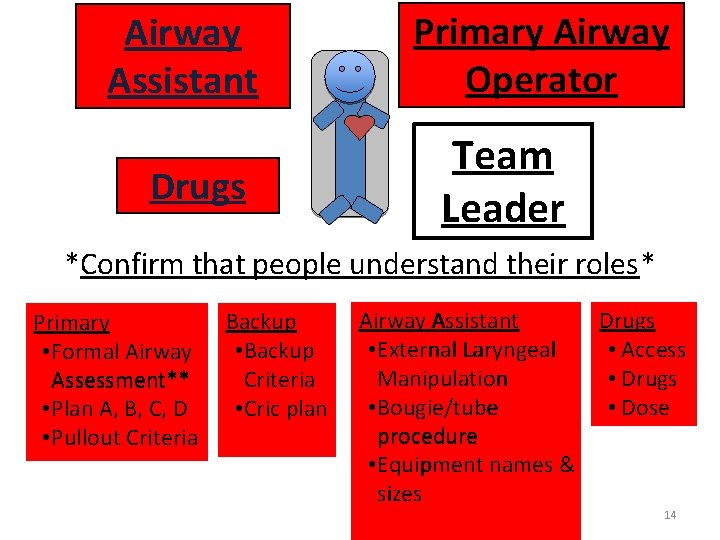 Airway Assistant

Primary Airway Operator

Drugs

Team Leader

*Confirm that people understand their roles*

Primary
•Formal Airway Assessment**
•Plan A, B, C, D
•Pullout Criteria

Backup
•Backup Criteria
•Cric plan

Airway Assistant
•External Laryngeal Manipulation
•Bougie/tube procedure
•Equipment names & sizes

Drugs
• Access
• Drugs
• Dose

14